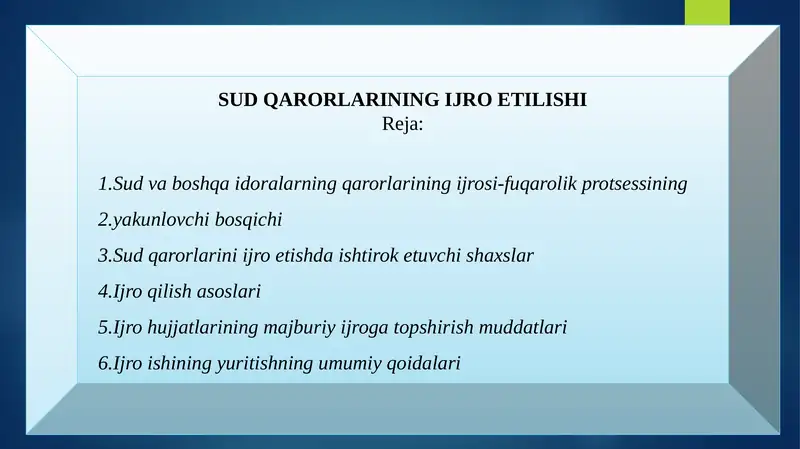 SUD QARORLARINING IJRO ETILISHI
Reja:

1.Sud va boshqa idoralarning qarorlarining ijrosi-fuqarolik protsessining

2.yakunlovchi bosqichi

3.Sud qarorlarini ijro etishda ishtirok etuvchi shaxslar

4.Ijro qilish asoslari

5.Ijro hujjatlarining majburiy ijroga topshirish muddatlari

6.Ijro ishining yuritishning umumiy qoidalari